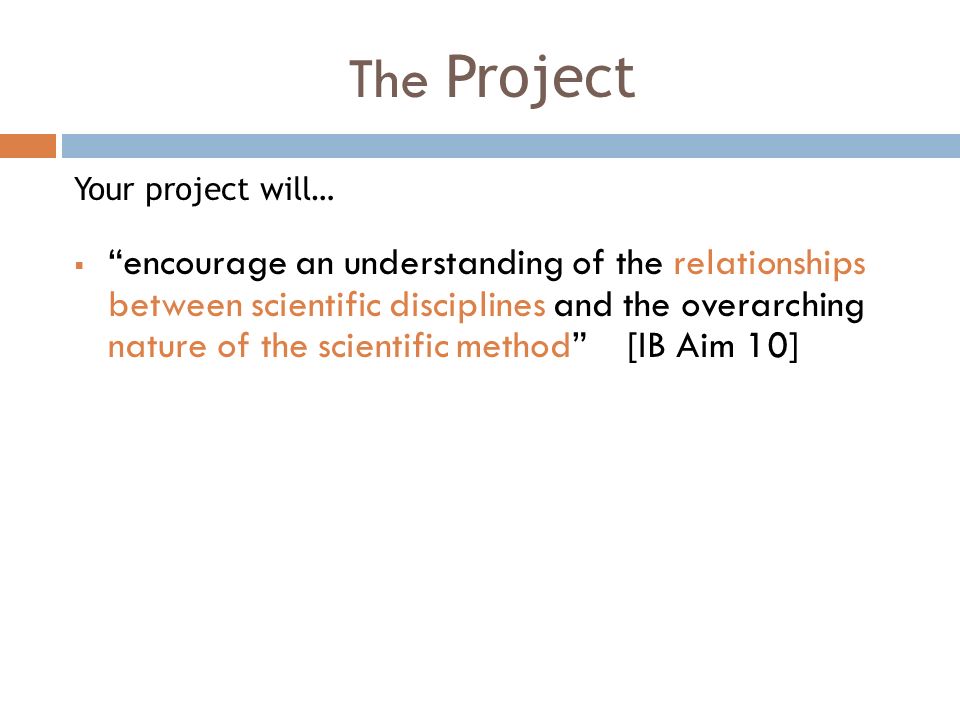 The Project

Your project will…

▪ “encourage an understanding of the relationships between scientific disciplines and the overarching nature of the scientific method” [IB Aim 10]